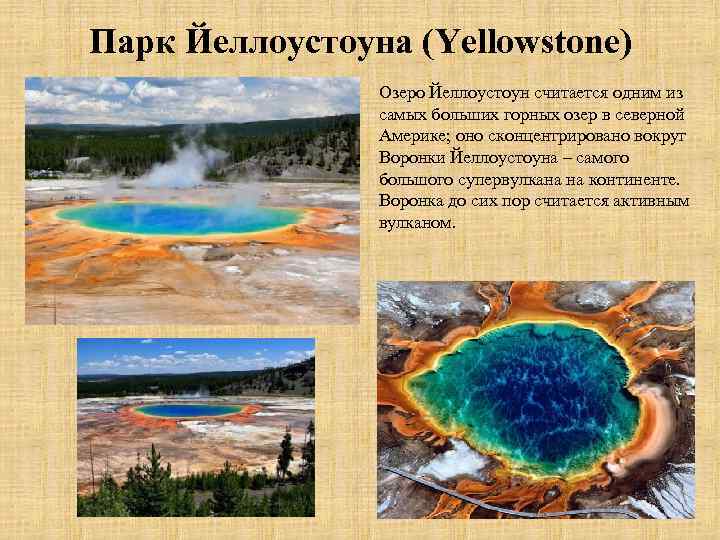 Парк Йеллоустоуна (Yellowstone)

Озеро Йеллоустоун считается одним из самых больших горных озер в северной Америке; оно сконцентрировано вокруг Воронки Йеллоустоуна – самого большого супервулкана на континенте. Воронка до сих пор считается активным вулканом.